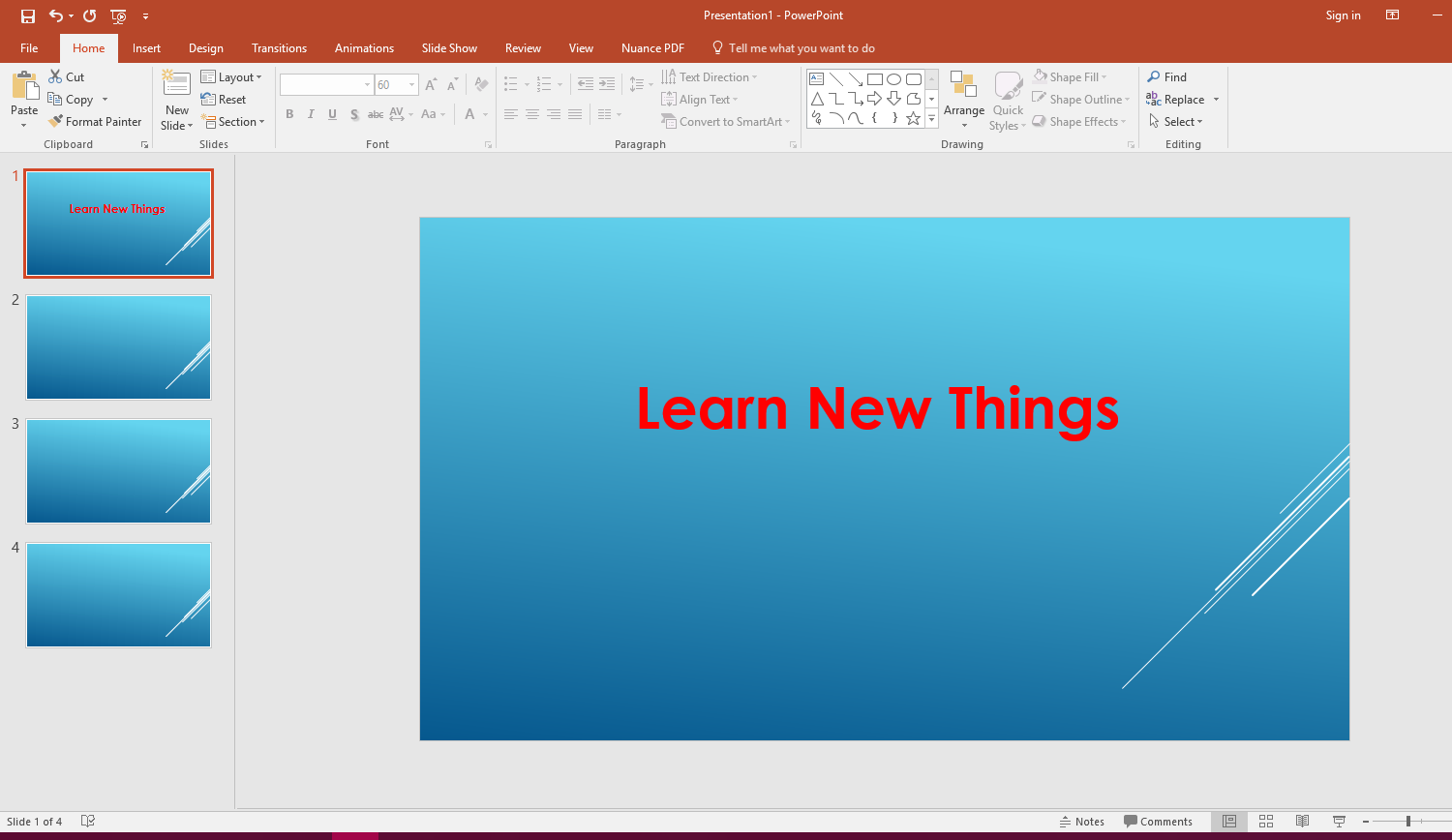 Presentation1 - PowerPoint

Sign in

File Home Insert Design Transitions Animations Slide Show Review View Nuance PDF Tell me what you want to do

Paste Cut Copy Format Painter Clipboard

New Slide Layout Reset Section Slides

60

B I U S abc AV Aa A

Font

Text Direction Align Text Convert to SmartArt

Paragraph

Arrange Quick Styles Shape Fill Shape Outline Shape Effects

Drawing

Find Replace Select

Editing

1

Learn New Things

2

3

4

Learn New Things

Slide 1 of 4

Notes Comments